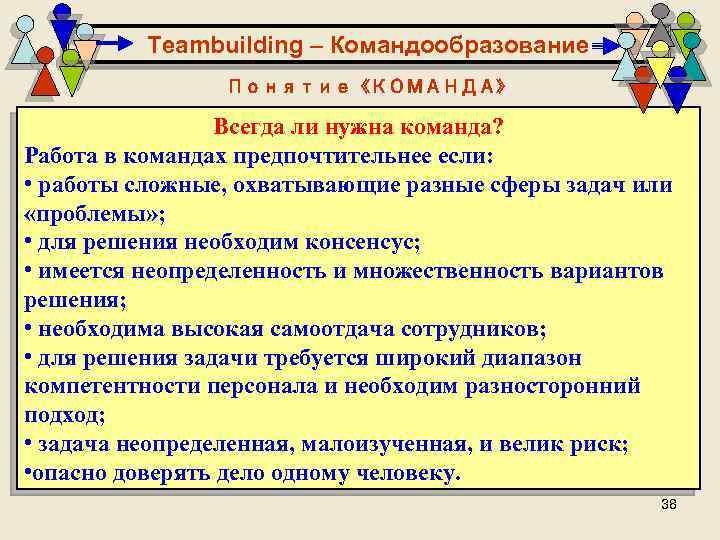 Teambuilding – Командообразование

Понятие «КОМАНДА»

Всегда ли нужна команда?

Работа в командах предпочтительнее если:
• работы сложные, охватывающие разные сферы задач или «проблемы»;
• для решения необходим консенсус;
• имеется неопределенность и множественность вариантов решения;
• необходима высокая самоотдача сотрудников;
• для решения задачи требуется широкий диапазон компетентности персонала и необходим разносторонний подход;
• задача неопределенная, малоизученная, и велик риск;
•опасно доверять дело одному человеку.

38